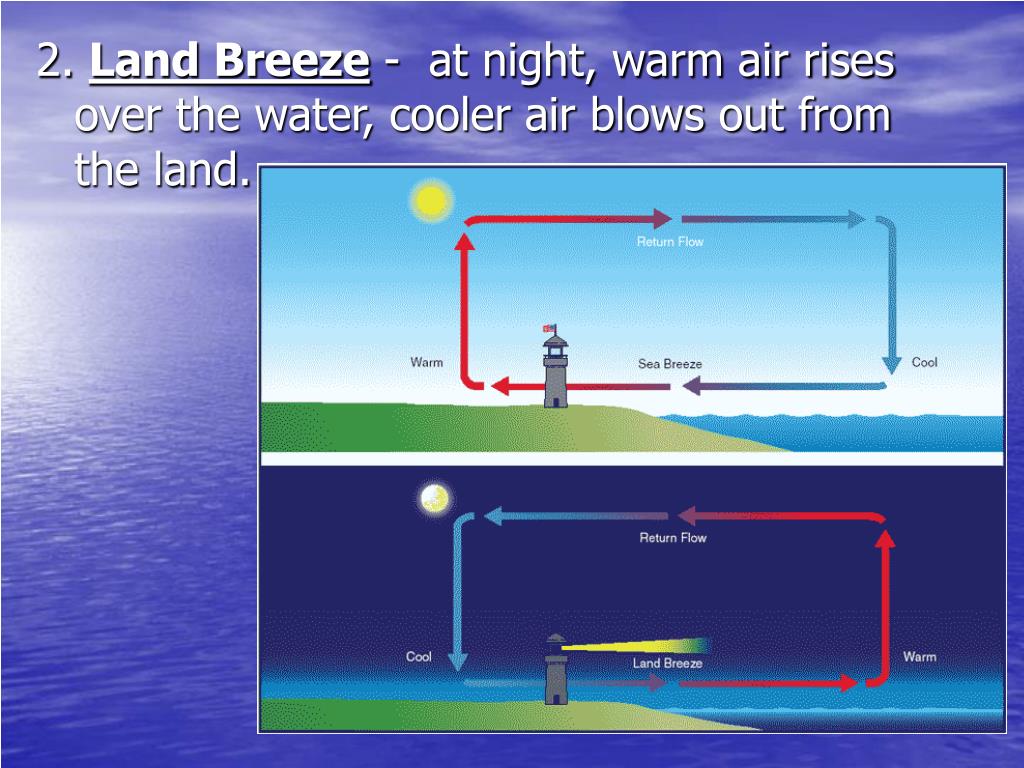 2. Land Breeze - at night, warm air rises over the water, cooler air blows out from the land.

Return Flow

Warm

Sea Breeze

Cool

Return Flow

Cool

Land Breeze

Warm